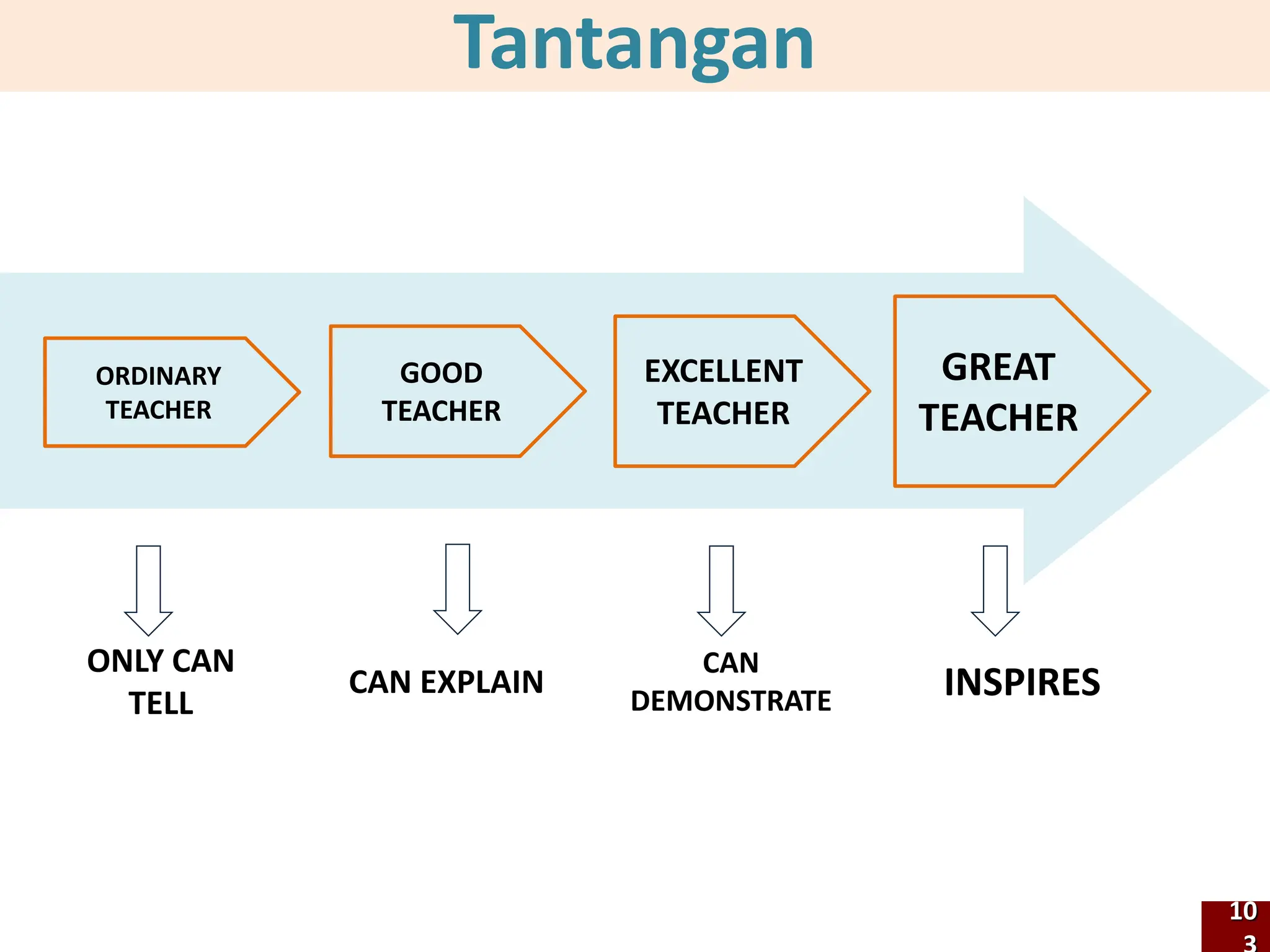 Tantangan

ORDINARY TEACHER

GOOD TEACHER

EXCELLENT TEACHER

GREAT TEACHER

ONLY CAN TELL

CAN EXPLAIN

CAN DEMONSTRATE

INSPIRES

10
3